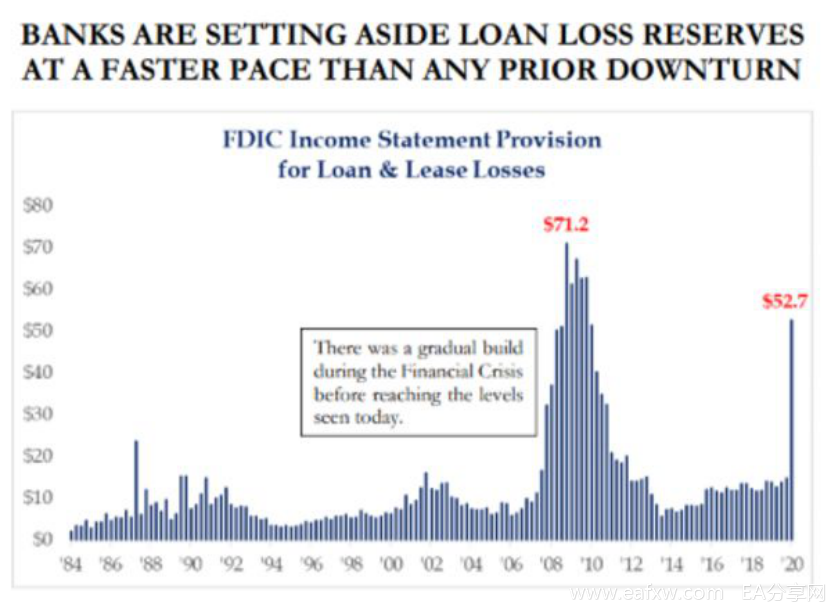 BANKS ARE SETTING ASIDE LOAN LOSS RESERVES AT A FASTER PACE THAN ANY PRIOR DOWNTURN

FDIC Income Statement Provision for Loan & Lease Losses

$80
$70
$60
$50
$40
$30
$20
$10
$0

$71.2

$52.7

There was a gradual build during the Financial Crisis before reaching the levels seen today.

'84 '86 '88 '90 '92 '94 '96 '98 '00 '02 '04 '06 '08 '10 '12 '14 '16 '18 '20

www.eafxw.com EA分享网